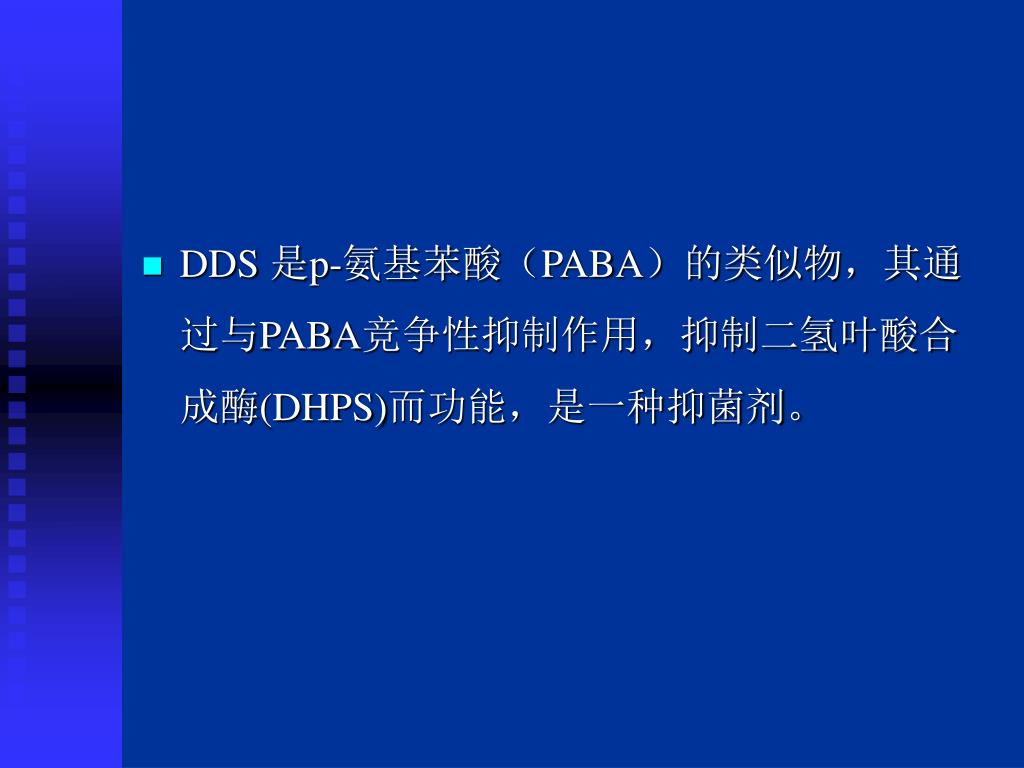 DDS 是p-氨基苯酸（PABA）的类似物，其通过与PABA竞争性抑制作用，抑制二氢叶酸合成酶(DHPS)而功能，是一种抑菌剂。